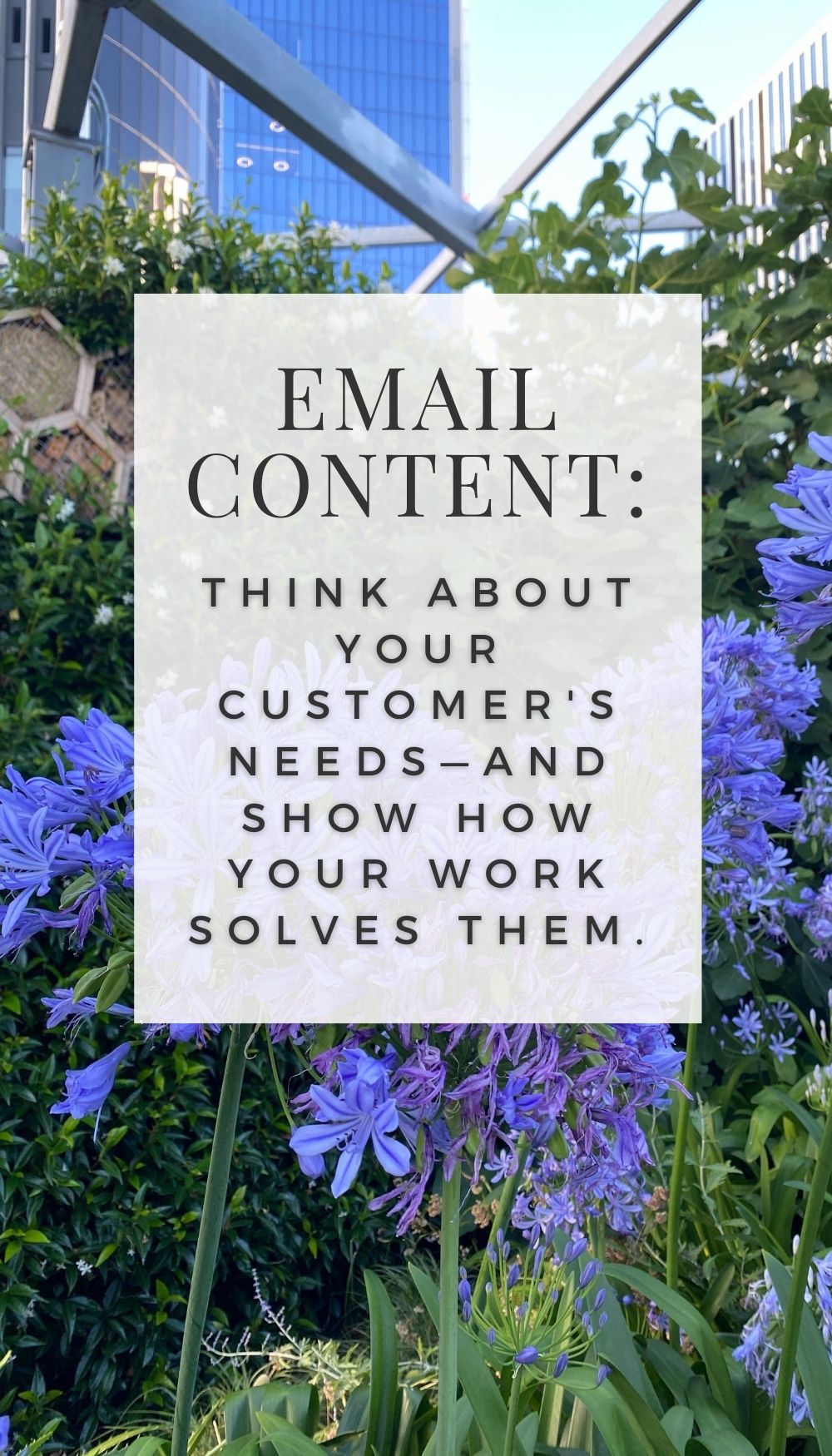 EMAIL CONTENT:

THINK ABOUT YOUR CUSTOMER'S NEEDS—AND SHOW HOW YOUR WORK SOLVES THEM.